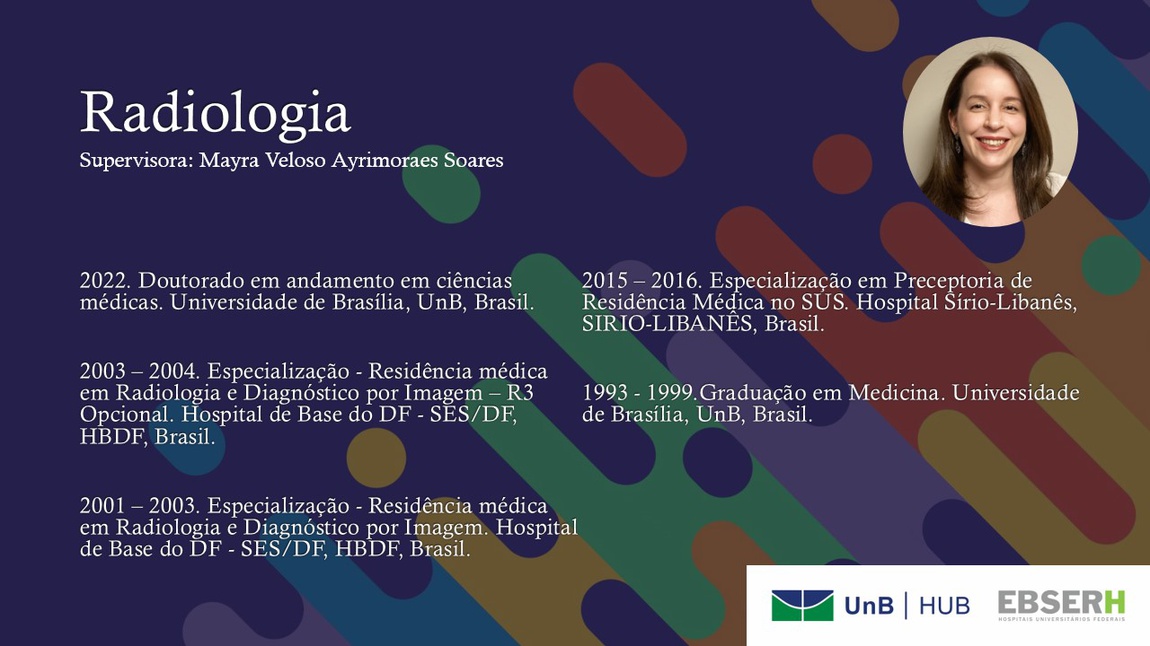 Radiologia
Supervisora: Mayra Veloso Ayrimoraes Soares

2022. Doutorado em andamento em ciências médicas. Universidade de Brasília, UnB, Brasil.

2003 – 2004. Especialização - Residência médica em Radiologia e Diagnóstico por Imagem – R3 Opcional. Hospital de Base do DF - SES/DF, HBDF, Brasil.

2001 – 2003. Especialização - Residência médica em Radiologia e Diagnóstico por Imagem. Hospital de Base do DF - SES/DF, HBDF, Brasil.

2015 – 2016. Especialização em Preceptoria de Residência Médica no SUS. Hospital Sírio-Libanês, SIRIO-LIBANÊS, Brasil.

1993 - 1999.Graduação em Medicina. Universidade de Brasília, UnB, Brasil.

UnB | HUB

EBSERH
HOSPITAIS UNIVERSITÁRIOS FEDERAIS